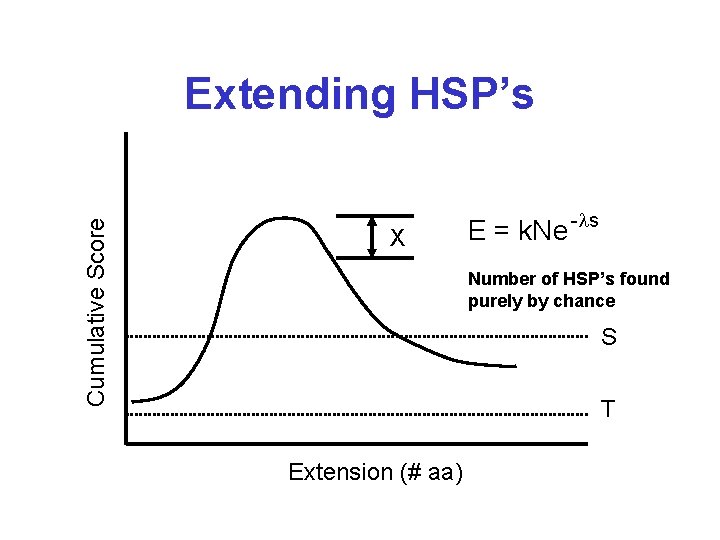 Extending HSP's

Cumulative Score

X

$E = kNe^{-\lambda s}$

Number of HSP's found purely by chance

S

T

Extension (# aa)